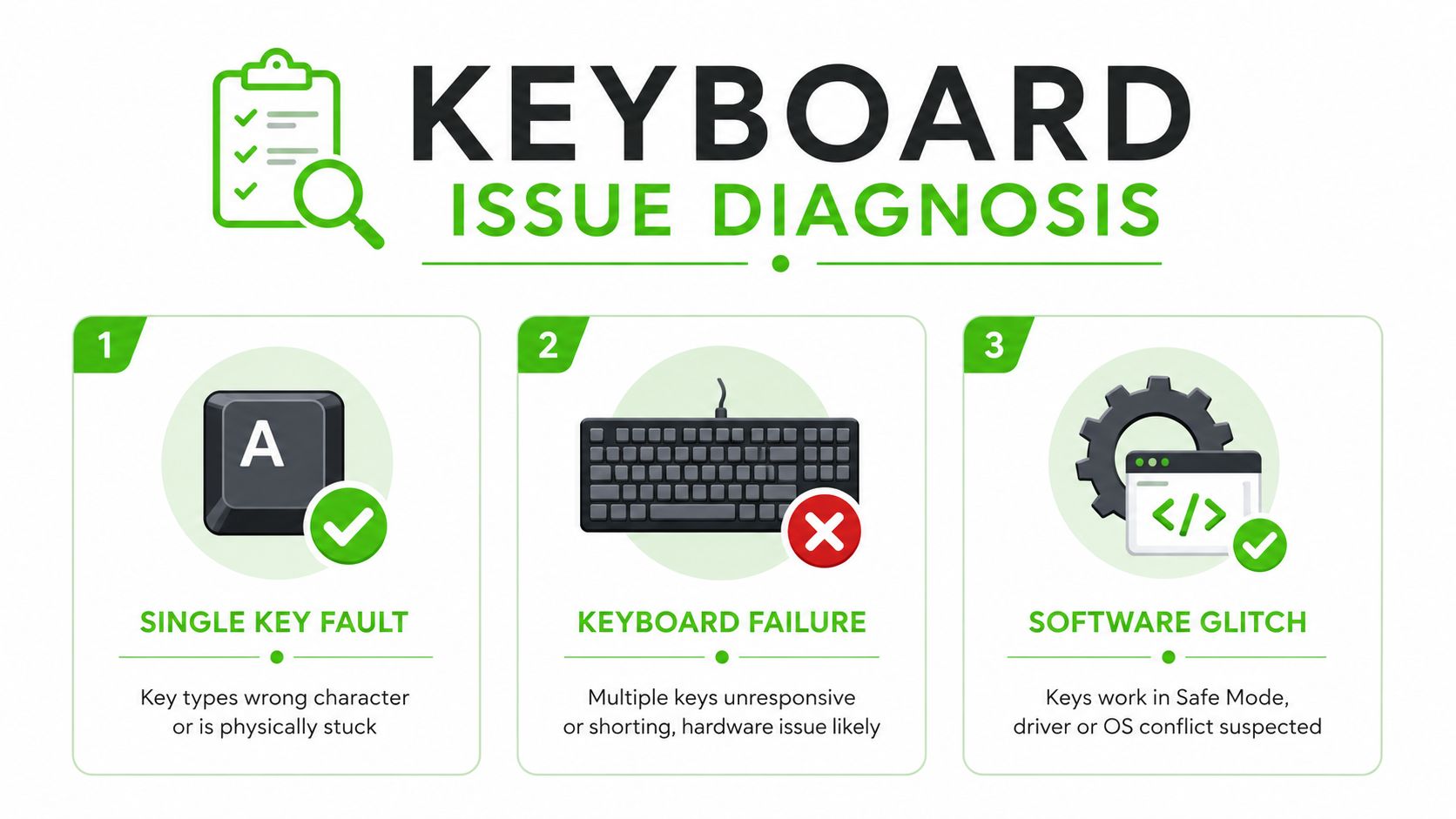 KEYBOARD
ISSUE DIAGNOSIS

1

A

SINGLE KEY FAULT

Key types wrong character or is physically stuck

2

KEYBOARD FAILURE

Multiple keys unresponsive or shorting, hardware issue likely

3

</>

SOFTWARE GLITCH

Keys work in Safe Mode, driver or OS conflict suspected